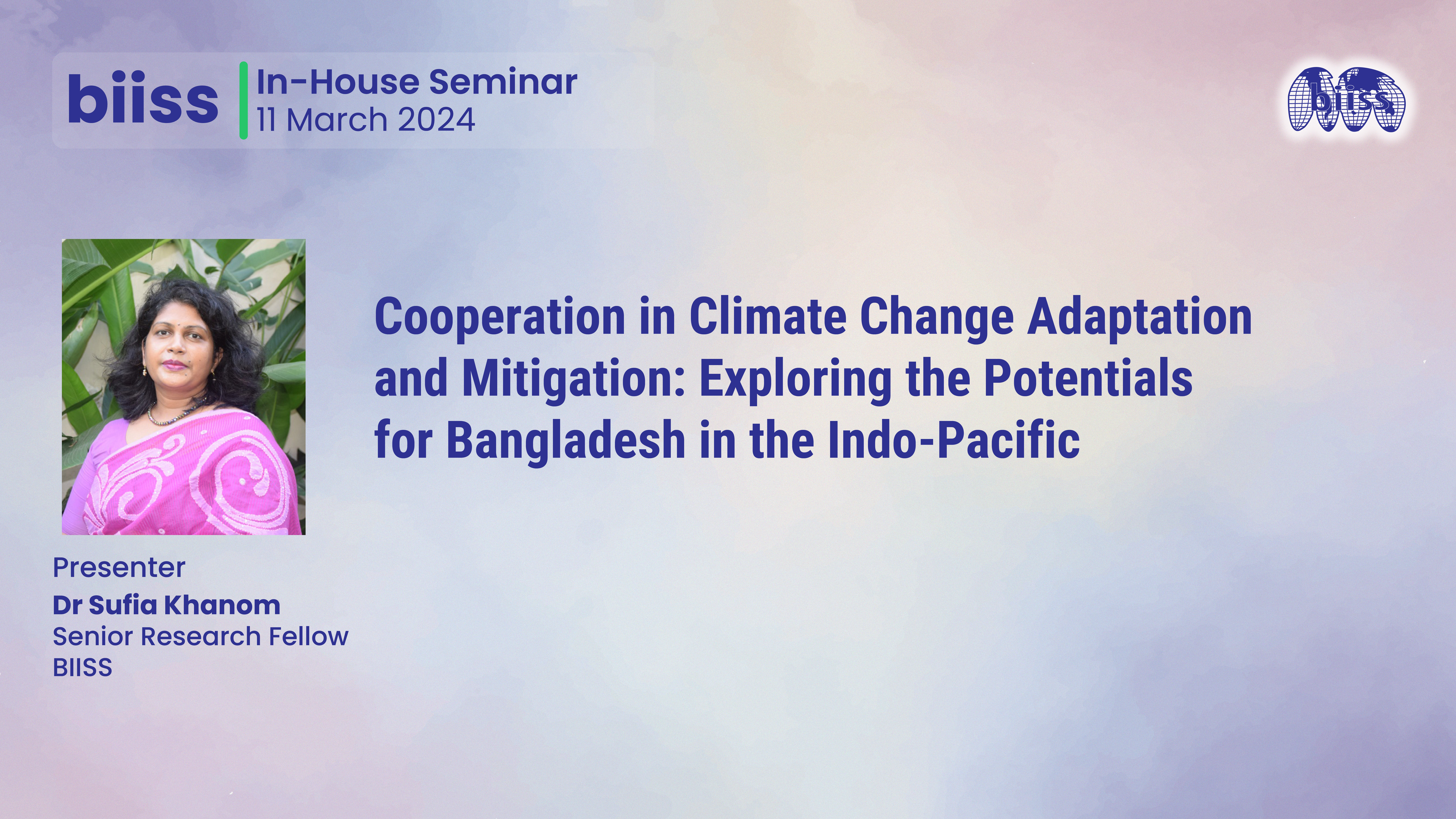 biiss
In-House Seminar
11 March 2024

biiss

Cooperation in Climate Change Adaptation and Mitigation: Exploring the Potentials for Bangladesh in the Indo-Pacific

Presenter
Dr Sufia Khanom
Senior Research Fellow
BIISS